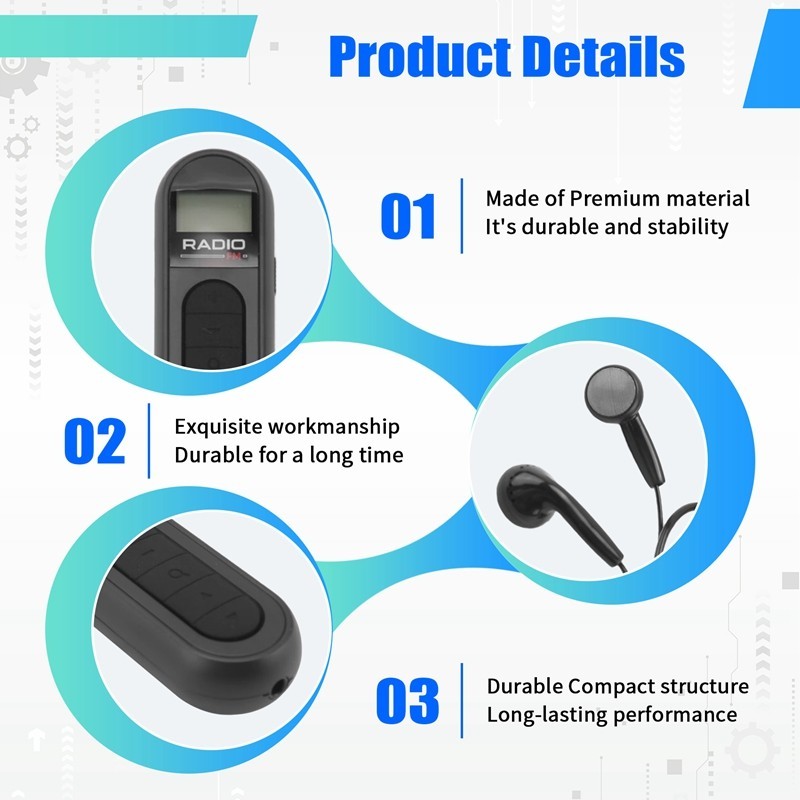 Product Details

RADIO
FM

01
Made of Premium material
It's durable and stability

02
Exquisite workmanship
Durable for a long time

03
Durable Compact structure
Long-lasting performance